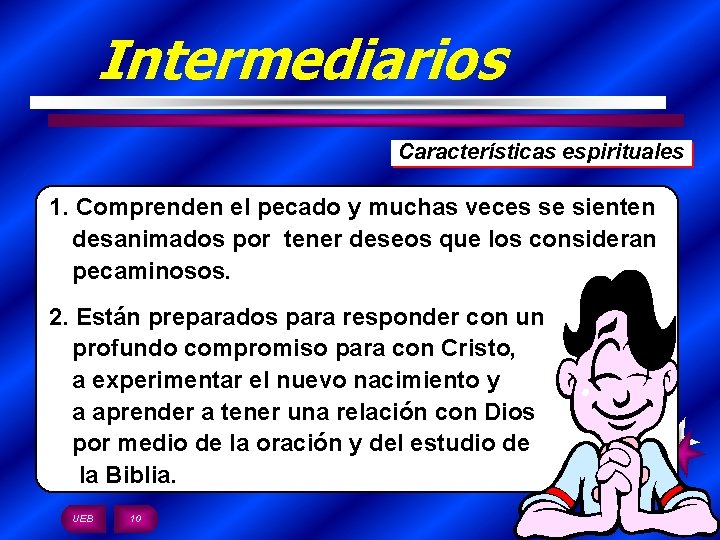 Intermediarios

Características espirituales

1. Comprenden el pecado y muchas veces se sienten desanimados por tener deseos que los consideran pecaminosos.

2. Están preparados para responder con un profundo compromiso para con Cristo, a experimentar el nuevo nacimiento y a aprender a tener una relación con Dios por medio de la oración y del estudio de la Biblia.

UEB 10